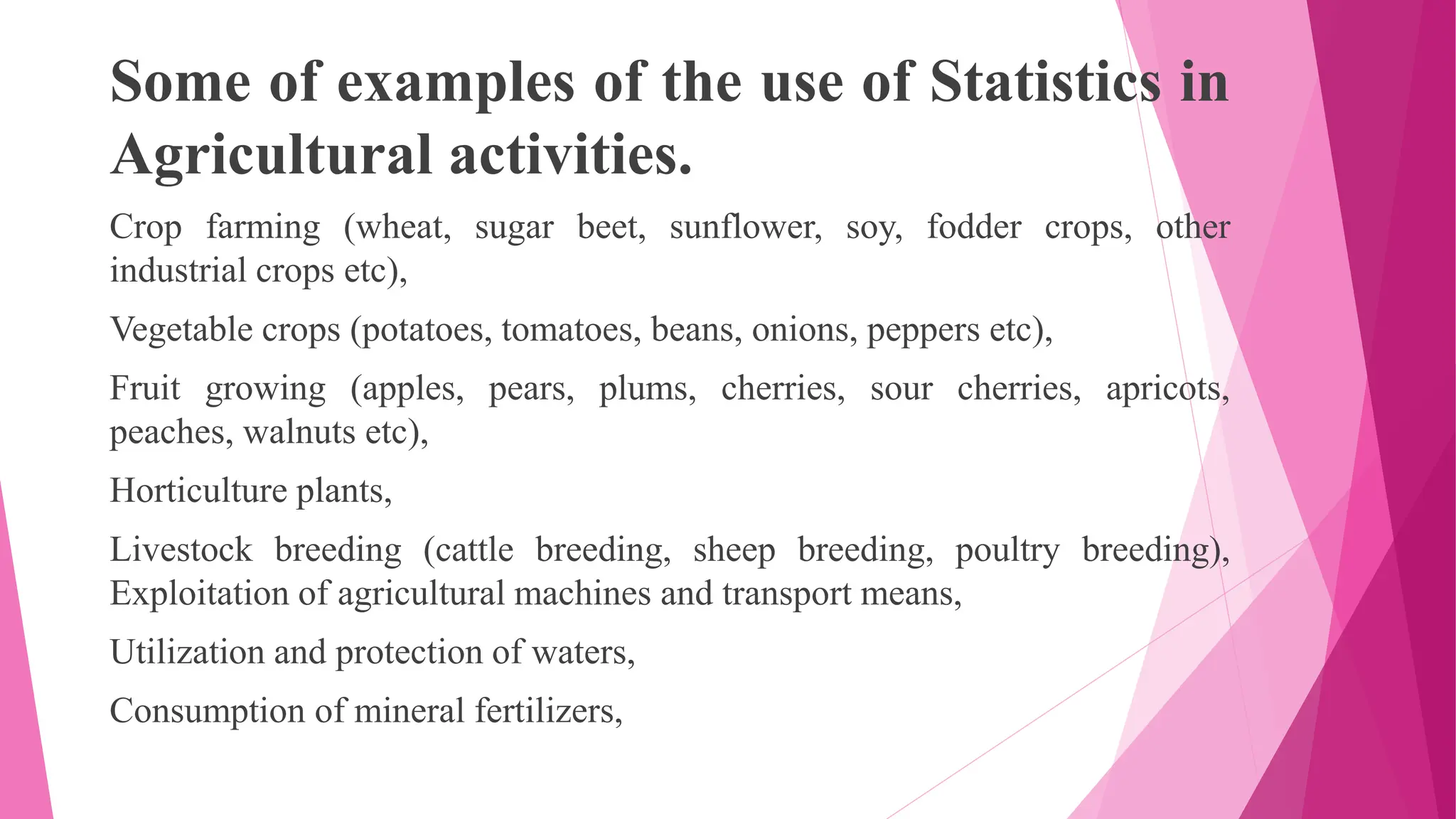 Some of examples of the use of Statistics in Agricultural activities.

Crop farming (wheat, sugar beet, sunflower, soy, fodder crops, other industrial crops etc),

Vegetable crops (potatoes, tomatoes, beans, onions, peppers etc),

Fruit growing (apples, pears, plums, cherries, sour cherries, apricots, peaches, walnuts etc),

Horticulture plants,

Livestock breeding (cattle breeding, sheep breeding, poultry breeding), Exploitation of agricultural machines and transport means,

Utilization and protection of waters,

Consumption of mineral fertilizers,